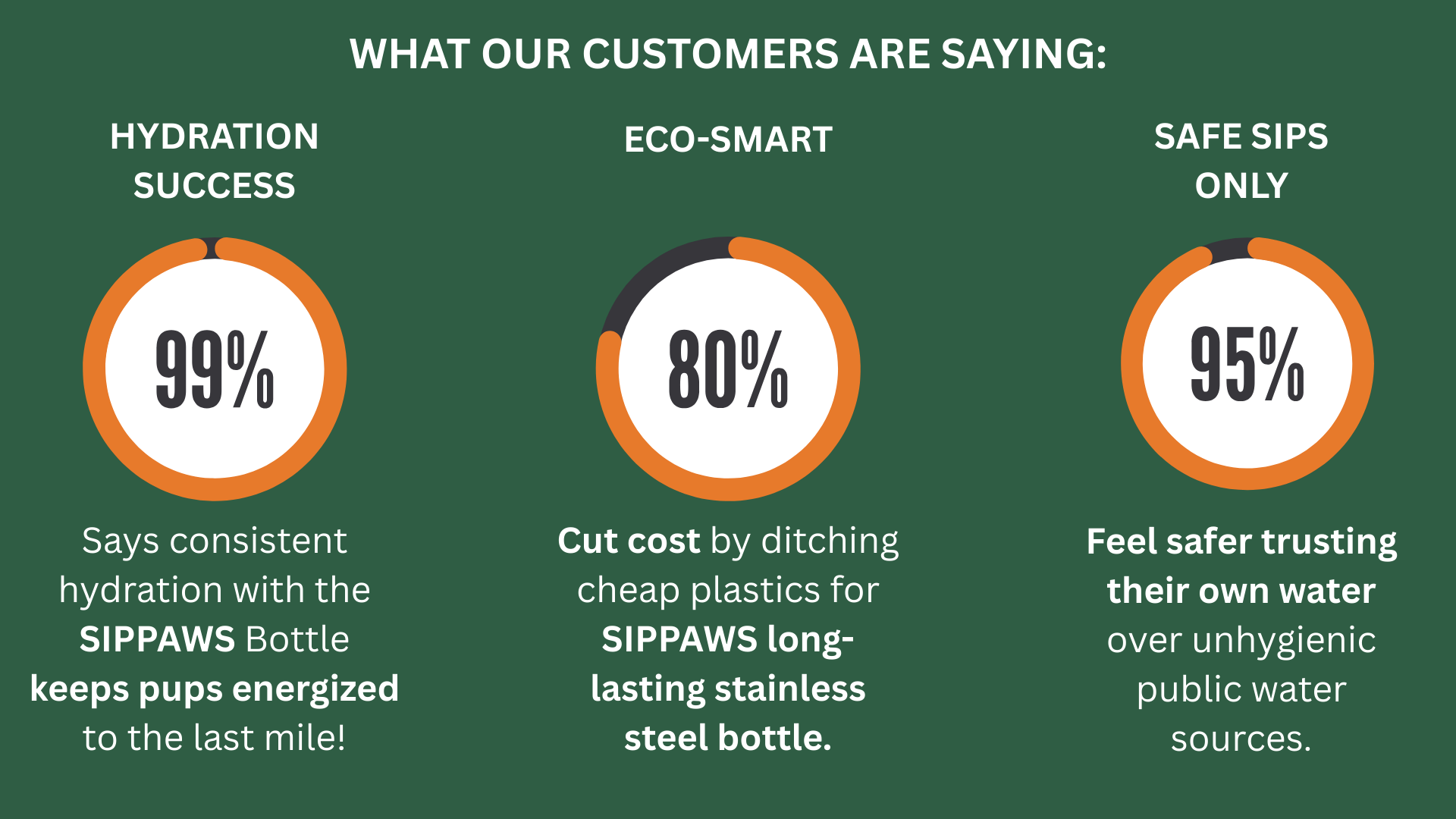 WHAT OUR CUSTOMERS ARE SAYING:

HYDRATION SUCCESS

99%

Says consistent hydration with the SIPPAWS Bottle keeps pups energized to the last mile!

ECO-SMART

80%

Cut cost by ditching cheap plastics for SIPPAWS long-lasting stainless steel bottle.

SAFE SIPS ONLY

95%

Feel safer trusting their own water over unhygienic public water sources.